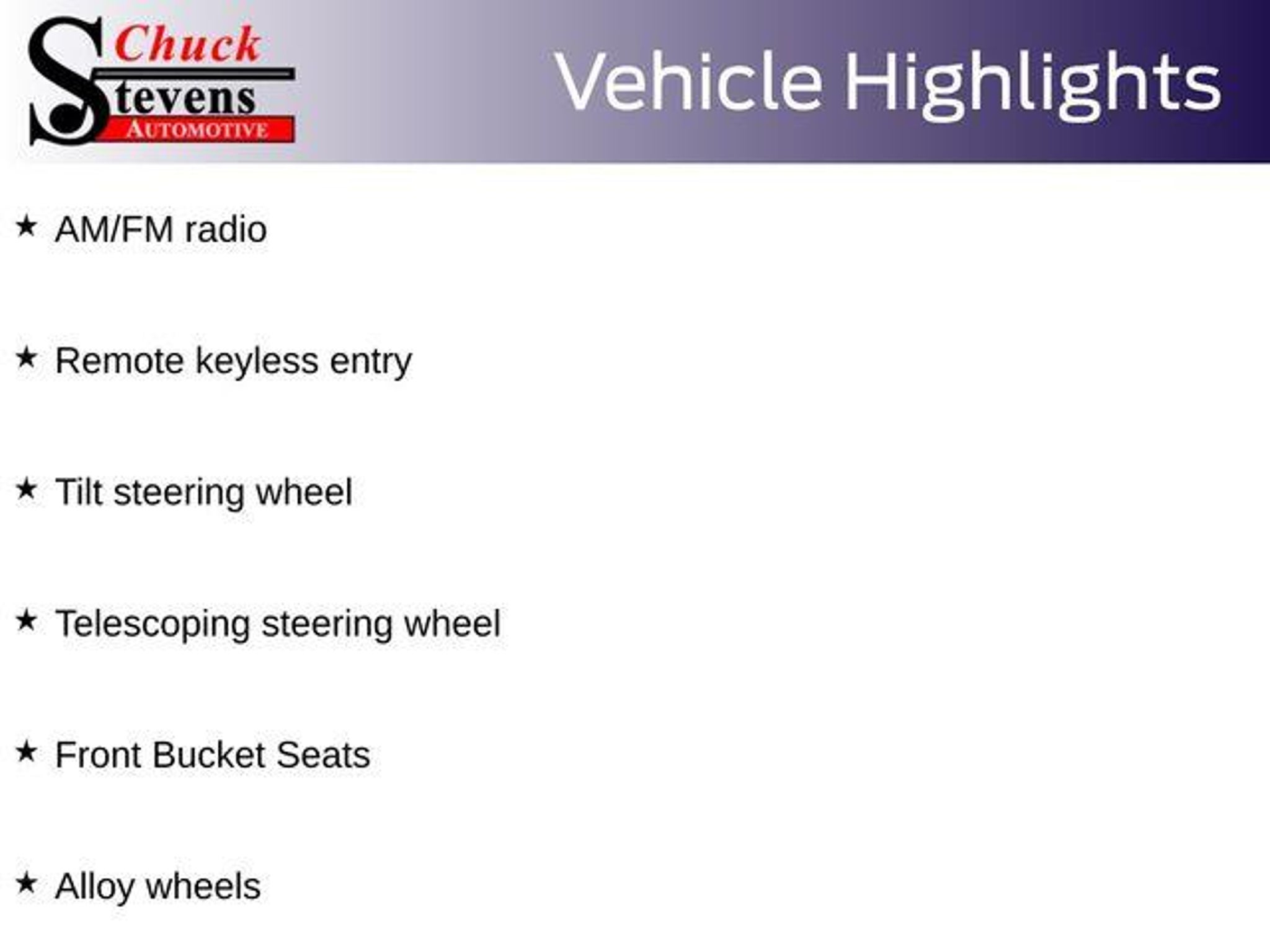 Chuck Stevens AUTOMOTIVE

Vehicle Highlights

★ AM/FM radio

★ Remote keyless entry

★ Tilt steering wheel

★ Telescoping steering wheel

★ Front Bucket Seats

★ Alloy wheels